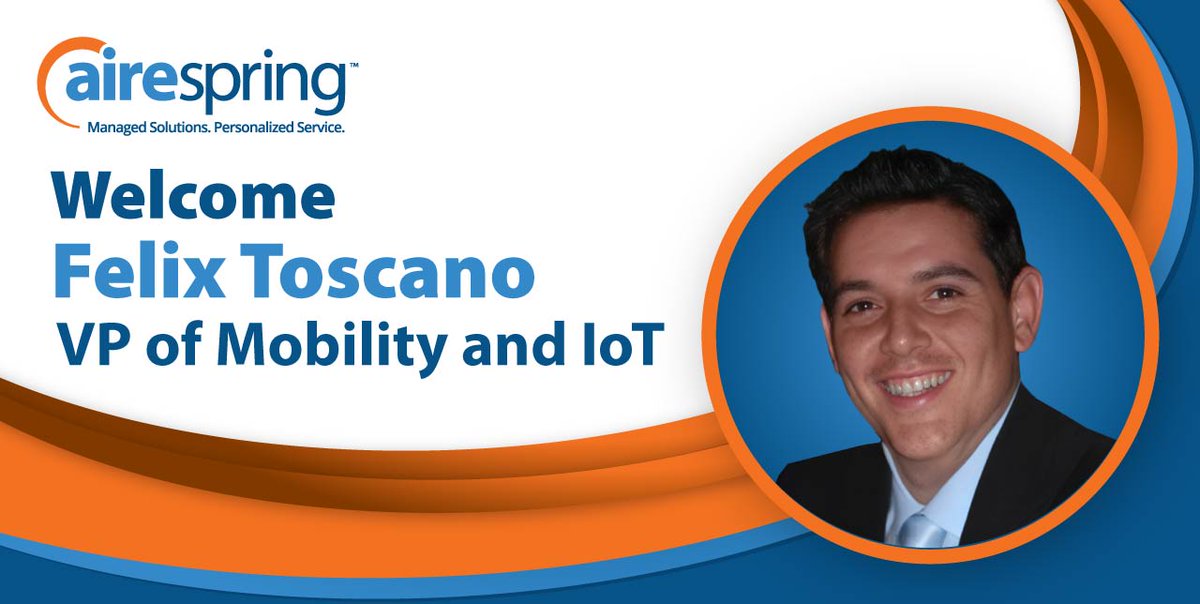 airespring™
Managed Solutions. Personalized Service.

Welcome
Felix Toscano
VP of Mobility and IoT